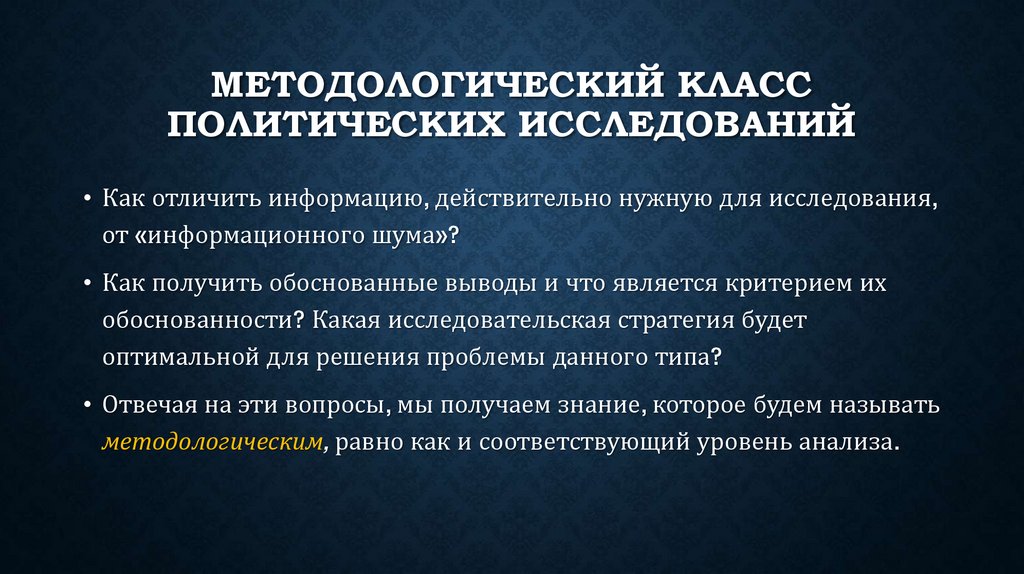 МЕТОДОЛОГИЧЕСКИЙ КЛАСС ПОЛИТИЧЕСКИХ ИССЛЕДОВАНИЙ

• Как отличить информацию, действительно нужную для исследования, от «информационного шума»?

• Как получить обоснованные выводы и что является критерием их обоснованности? Какая исследовательская стратегия будет оптимальной для решения проблемы данного типа?

• Отвечая на эти вопросы, мы получаем знание, которое будем называть методологическим, равно как и соответствующий уровень анализа.